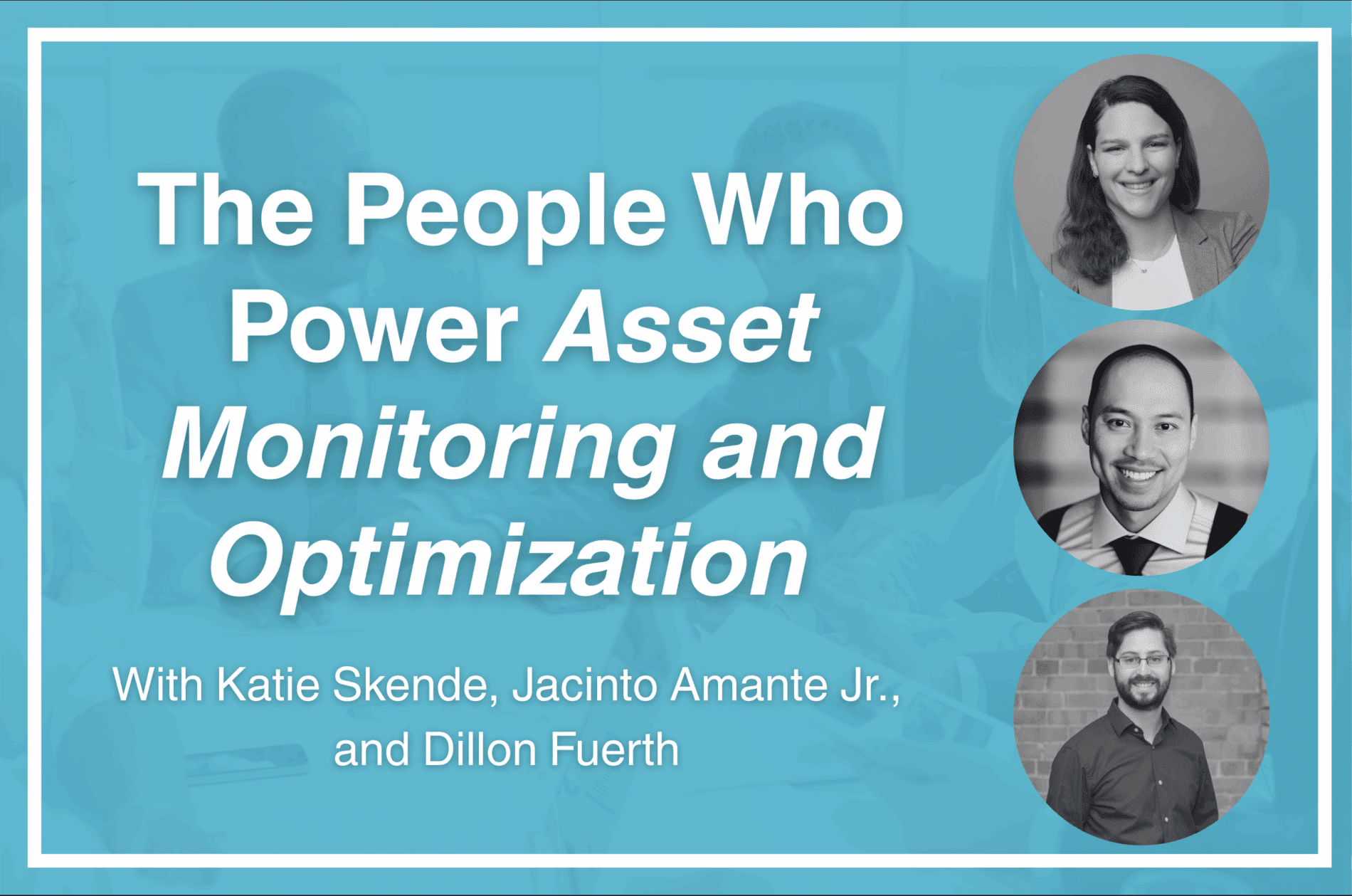 The People Who Power Asset Monitoring and Optimization

With Katie Skende, Jacinto Amante Jr., and Dillon Fuerth